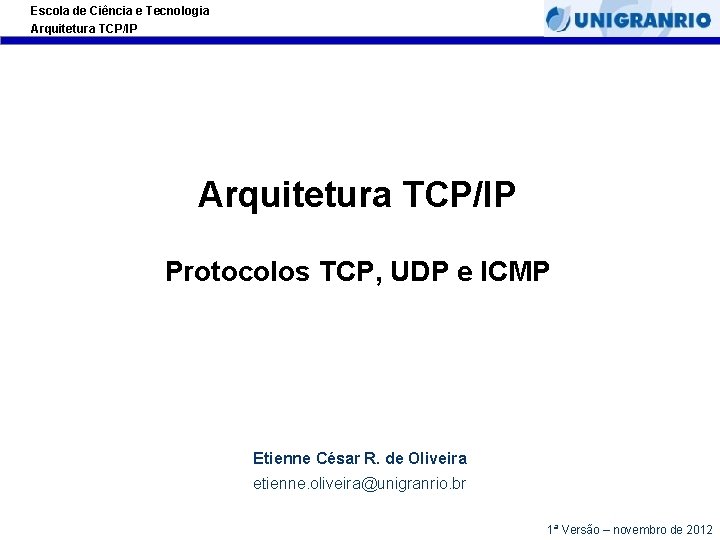 Escola de Ciência e Tecnologia
Arquitetura TCP/IP

UNIGRANRIO

Arquitetura TCP/IP

Protocolos TCP, UDP e ICMP

Etienne César R. de Oliveira
etienne.oliveira@unigranrio.br

1ª Versão – novembro de 2012